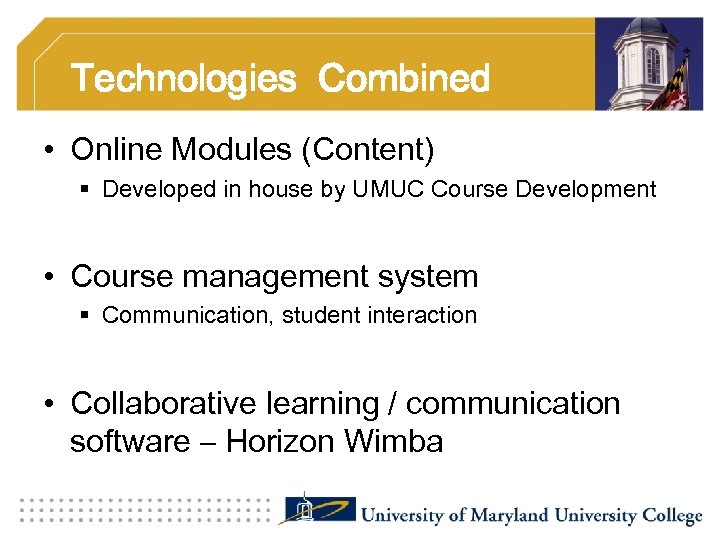 Technologies Combined

• Online Modules (Content)
▪ Developed in house by UMUC Course Development

• Course management system
▪ Communication, student interaction

• Collaborative learning / communication software – Horizon Wimba

University of Maryland University College